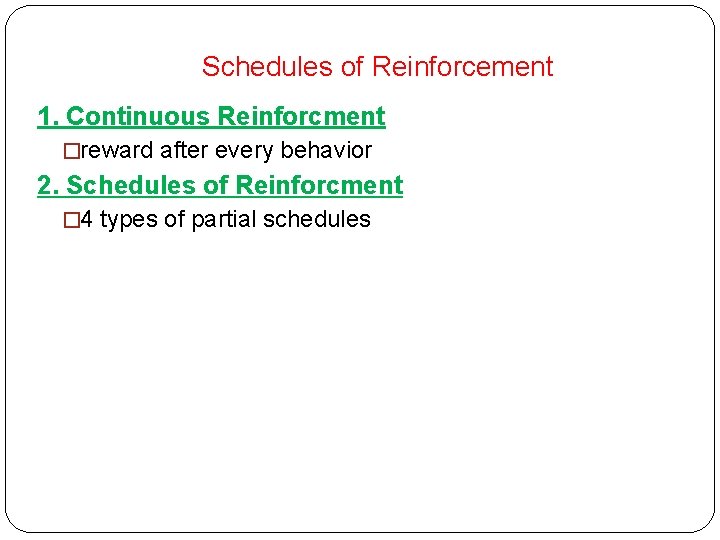 Schedules of Reinforcement

1. Continuous Reinforcment

□reward after every behavior

2. Schedules of Reinforcment

□4 types of partial schedules